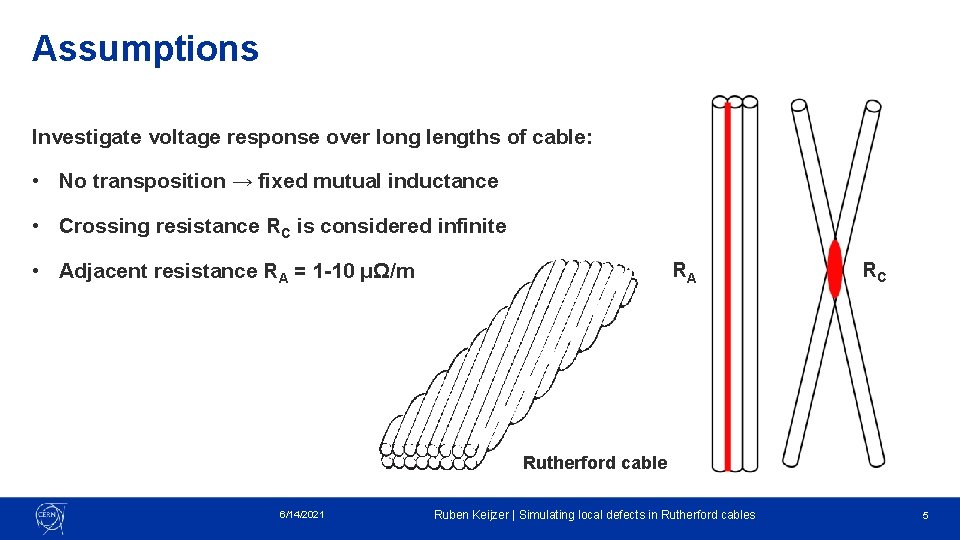 Assumptions

Investigate voltage response over long lengths of cable:

• No transposition → fixed mutual inductance

• Crossing resistance $R_C$ is considered infinite

• Adjacent resistance $R_A$ = 1-10 μΩ/m

$R_A$

$R_C$

Rutherford cable

CERN

6/14/2021

Ruben Keijzer | Simulating local defects in Rutherford cables

5